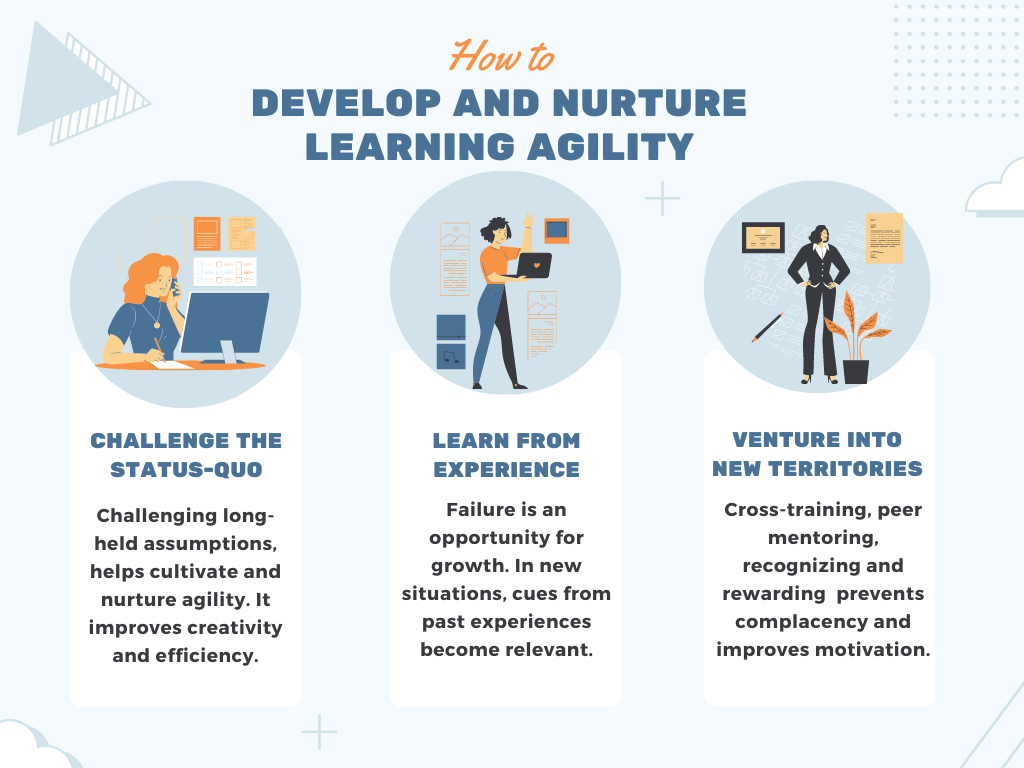 How to

DEVELOP AND NURTURE LEARNING AGILITY

CHALLENGE THE STATUS-QUO

Challenging long-held assumptions, helps cultivate and nurture agility. It improves creativity and efficiency.

LEARN FROM EXPERIENCE

Failure is an opportunity for growth. In new situations, cues from past experiences become relevant.

VENTURE INTO NEW TERRITORIES

Cross-training, peer mentoring, recognizing and rewarding prevents complacency and improves motivation.